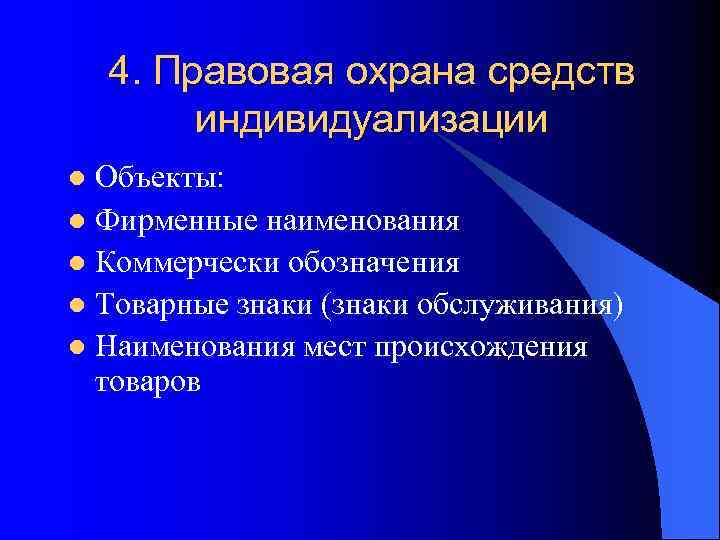 4. Правовая охрана средств индивидуализации

- Объекты:
- Фирменные наименования
- Коммерчески обозначения
- Товарные знаки (знаки обслуживания)
- Наименования мест происхождения товаров